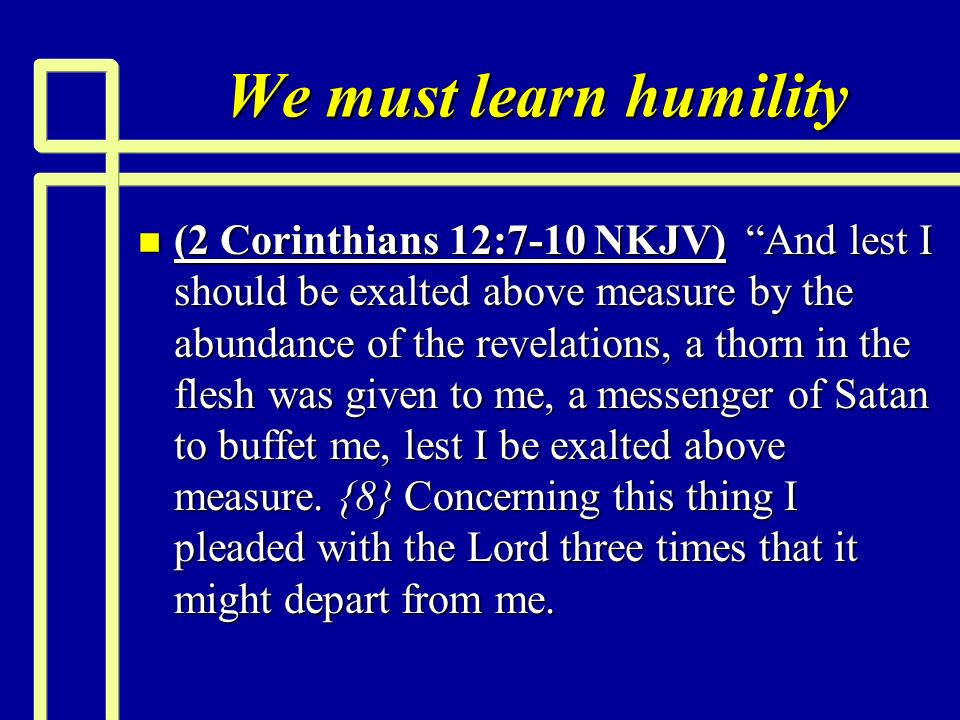 We must learn humility

(2 Corinthians 12:7-10 NKJV) “And lest I should be exalted above measure by the abundance of the revelations, a thorn in the flesh was given to me, a messenger of Satan to buffet me, lest I be exalted above measure. {8} Concerning this thing I pleaded with the Lord three times that it might depart from me.